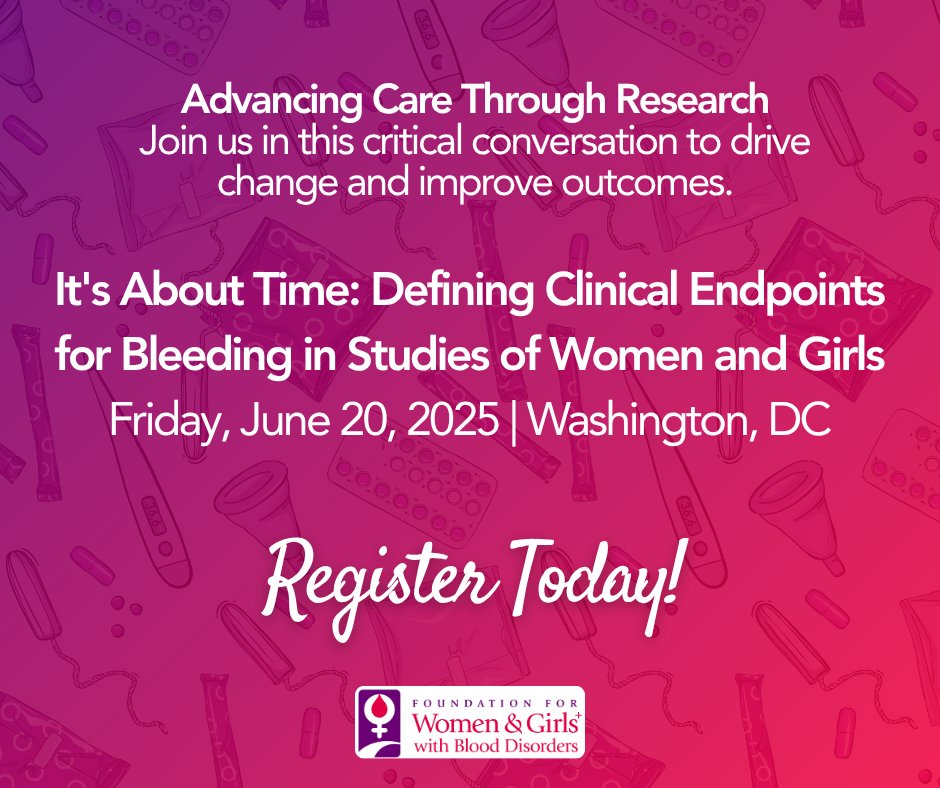 Advancing Care Through Research
Join us in this critical conversation to drive change and improve outcomes.

It's About Time: Defining Clinical Endpoints for Bleeding in Studies of Women and Girls
Friday, June 20, 2025 | Washington, DC

Register Today!

FOUNDATION FOR
Women & Girls+
with Blood Disorders